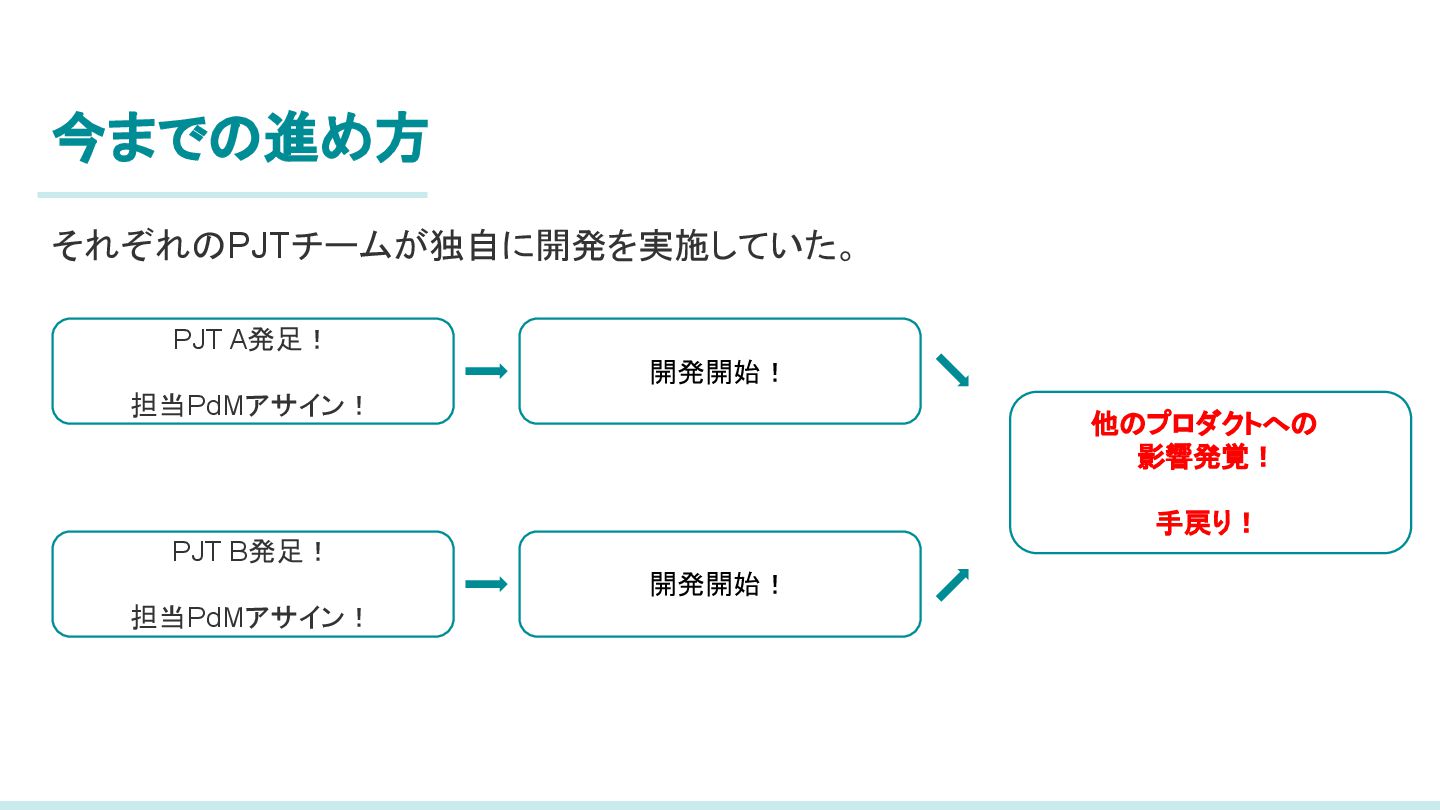 今までの進め方

それぞれのPJTチームが独自に開発を実施していた。

PJT A発足！

担当PdMアサイン！

開発開始！

PJT B発足！

担当PdMアサイン！

開発開始！

他のプロダクトへの影響発覚！

手戻り！